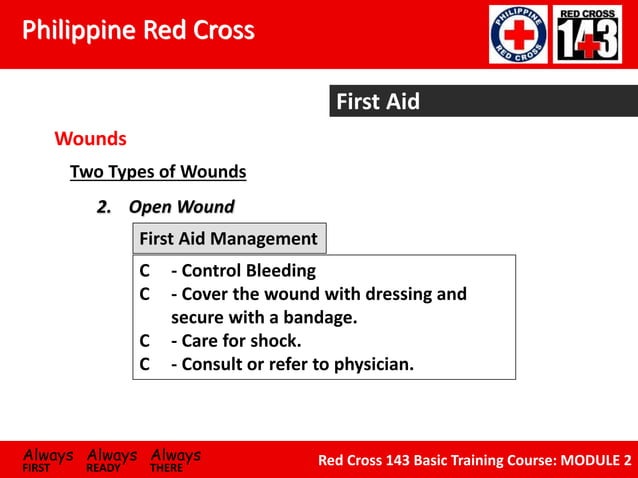 Philippine Red Cross

PHILIPPINE RED CROSS

RED CROSS 143

First Aid

Wounds

Two Types of Wounds

2. Open Wound

First Aid Management

C - Control Bleeding
C - Cover the wound with dressing and secure with a bandage.
C - Care for shock.
C - Consult or refer to physician.

Always FIRST Always READY Always THERE

Red Cross 143 Basic Training Course: MODULE 2